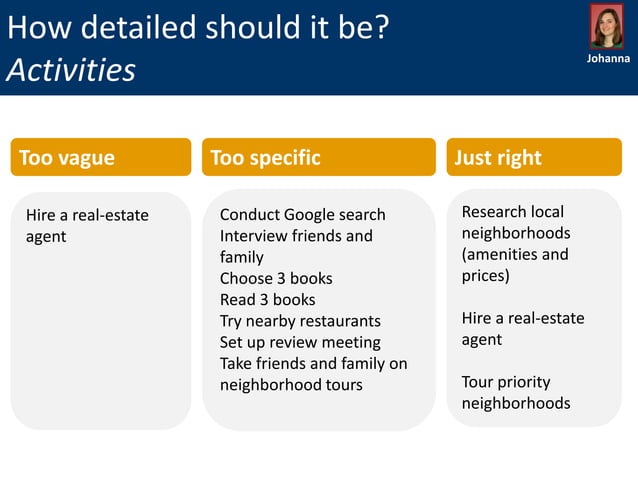 How detailed should it be?
Activities

Johanna

Too vague

Hire a real-estate agent

Too specific

Conduct Google search
Interview friends and family
Choose 3 books
Read 3 books
Try nearby restaurants
Set up review meeting
Take friends and family on neighborhood tours

Just right

Research local neighborhoods (amenities and prices)

Hire a real-estate agent

Tour priority neighborhoods